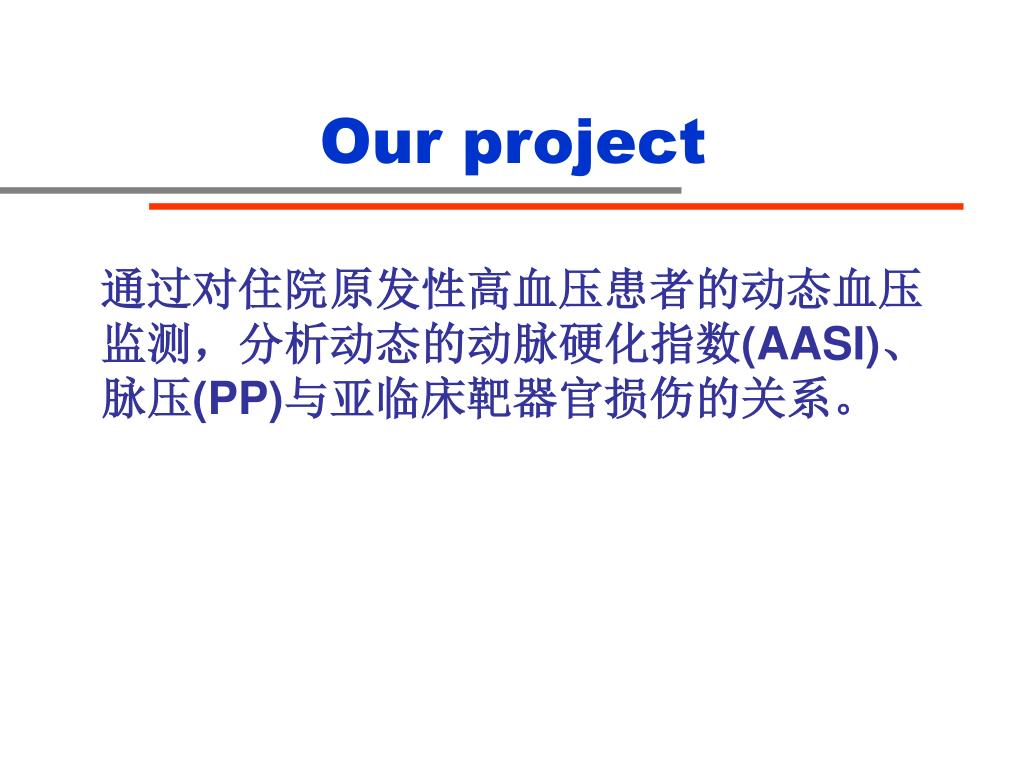 Our project

通过对住院原发性高血压患者的动态血压监测，分析动态的动脉硬化指数(AASI)、脉压(PP)与亚临床靶器官损伤的关系。